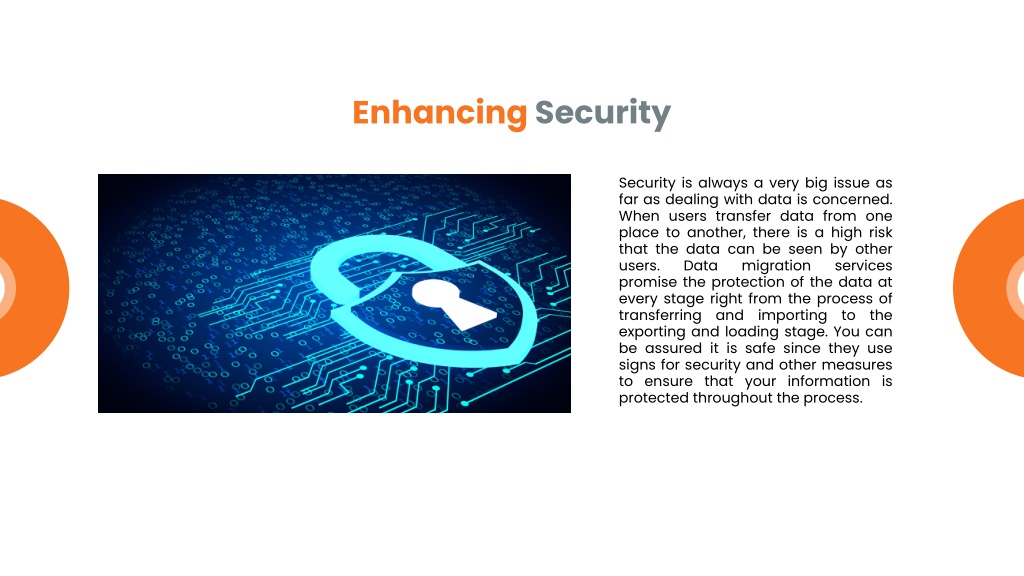 Enhancing Security

Security is always a very big issue as far as dealing with data is concerned. When users transfer data from one place to another, there is a high risk that the data can be seen by other users. Data migration services promise the protection of the data at every stage right from the process of transferring and importing to the exporting and loading stage. You can be assured it is safe since they use signs for security and other measures to ensure that your information is protected throughout the process.